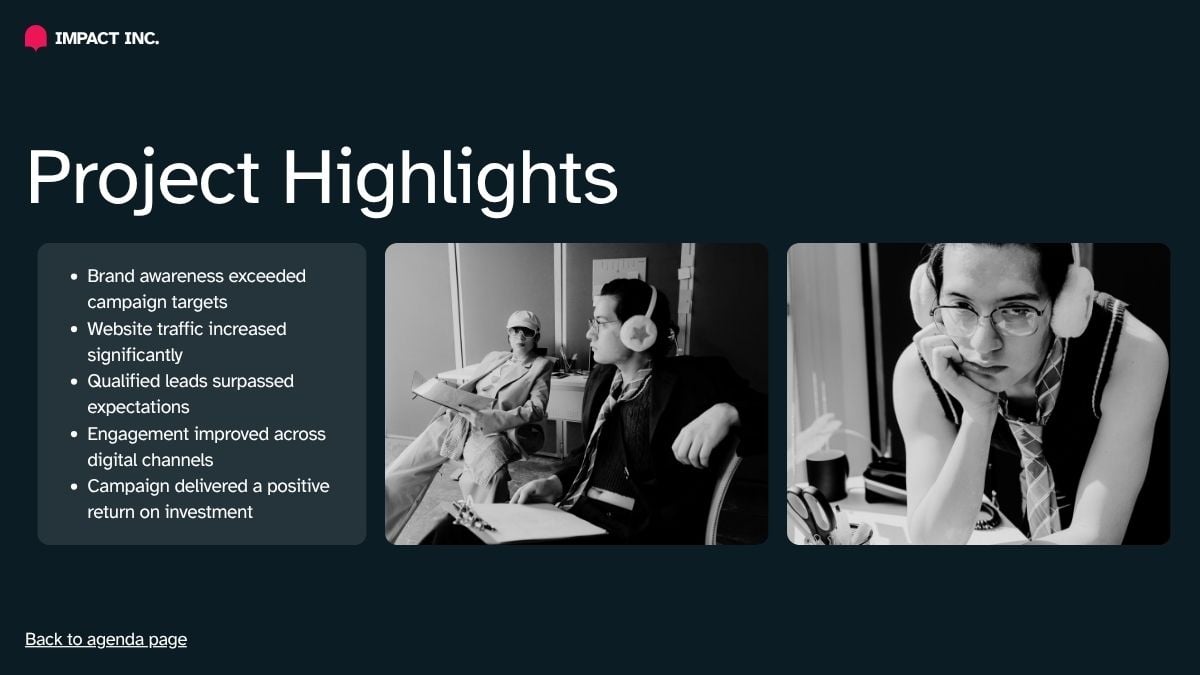 IMPACT INC.

Project Highlights

- Brand awareness exceeded campaign targets
- Website traffic increased significantly
- Qualified leads surpassed expectations
- Engagement improved across digital channels
- Campaign delivered a positive return on investment

Back to agenda page